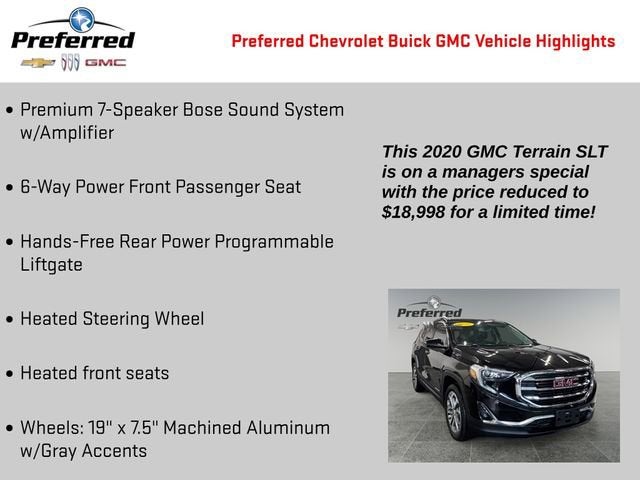 Preferred
GMC

Preferred Chevrolet Buick GMC Vehicle Highlights

• Premium 7-Speaker Bose Sound System w/Amplifier

• 6-Way Power Front Passenger Seat

• Hands-Free Rear Power Programmable Liftgate

• Heated Steering Wheel

• Heated front seats

• Wheels: 19" x 7.5" Machined Aluminum w/Gray Accents

This 2020 GMC Terrain SLT is on a managers special with the price reduced to $18,998 for a limited time!

Preferred
GMC